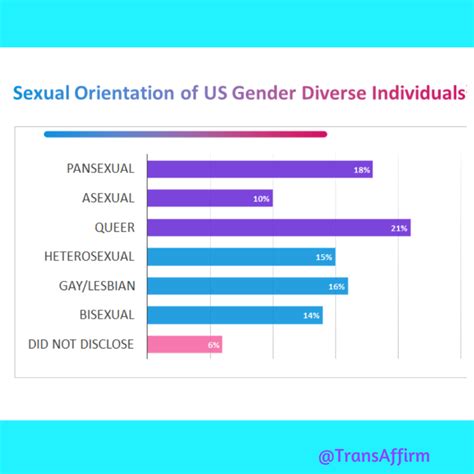 Sexual Orientation of US Gender Diverse Individuals

PANSEXUAL 18%
ASEXUAL 10%
QUEER 21%
HETEROSEXUAL 15%
GAY/LESBIAN 16%
BISEXUAL 14%
DID NOT DISCLOSE 6%

@TransAffirm